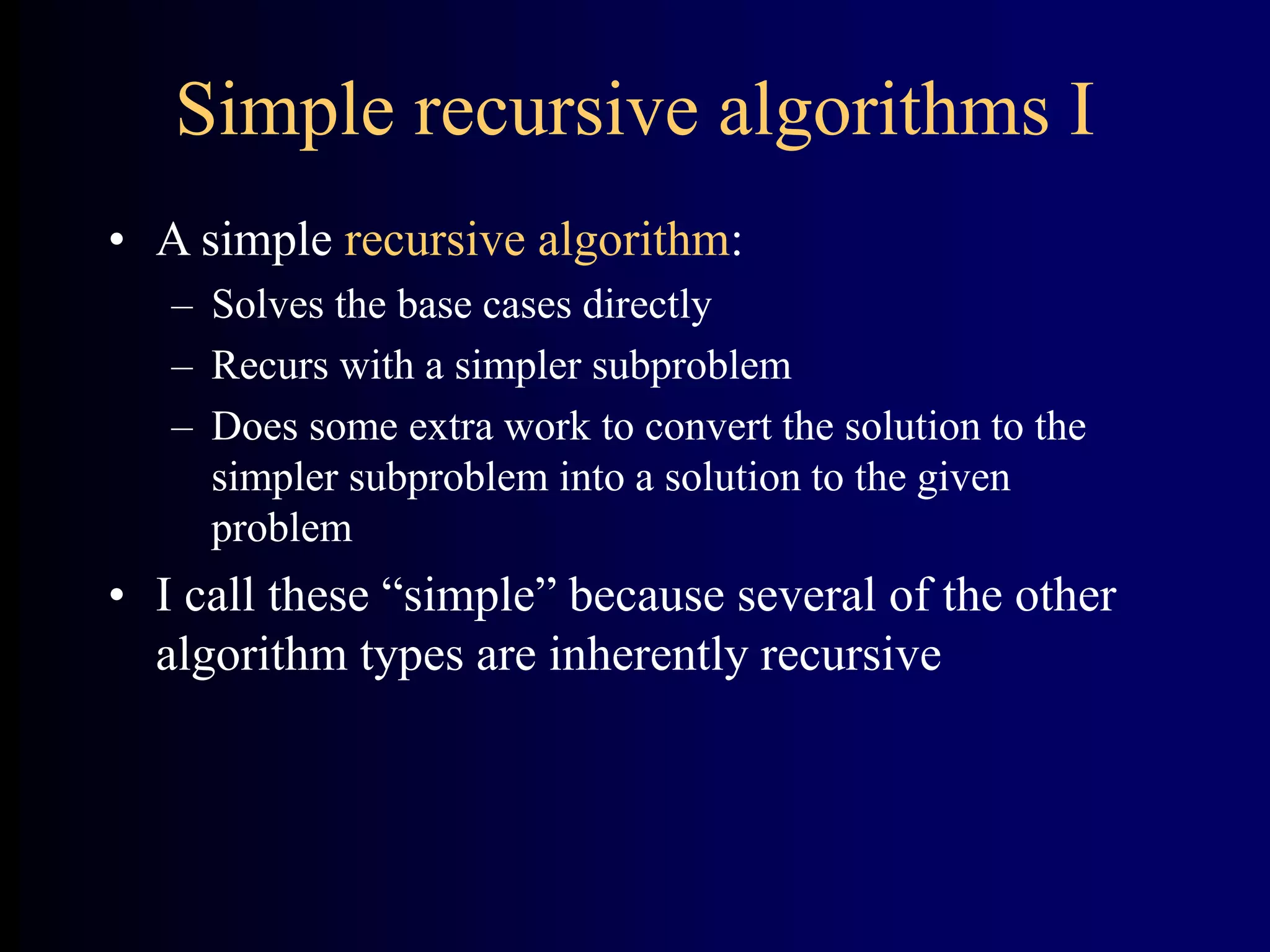 Simple recursive algorithms I

• A simple recursive algorithm:
  – Solves the base cases directly
  – Recurs with a simpler subproblem
  – Does some extra work to convert the solution to the simpler subproblem into a solution to the given problem

• I call these “simple” because several of the other algorithm types are inherently recursive